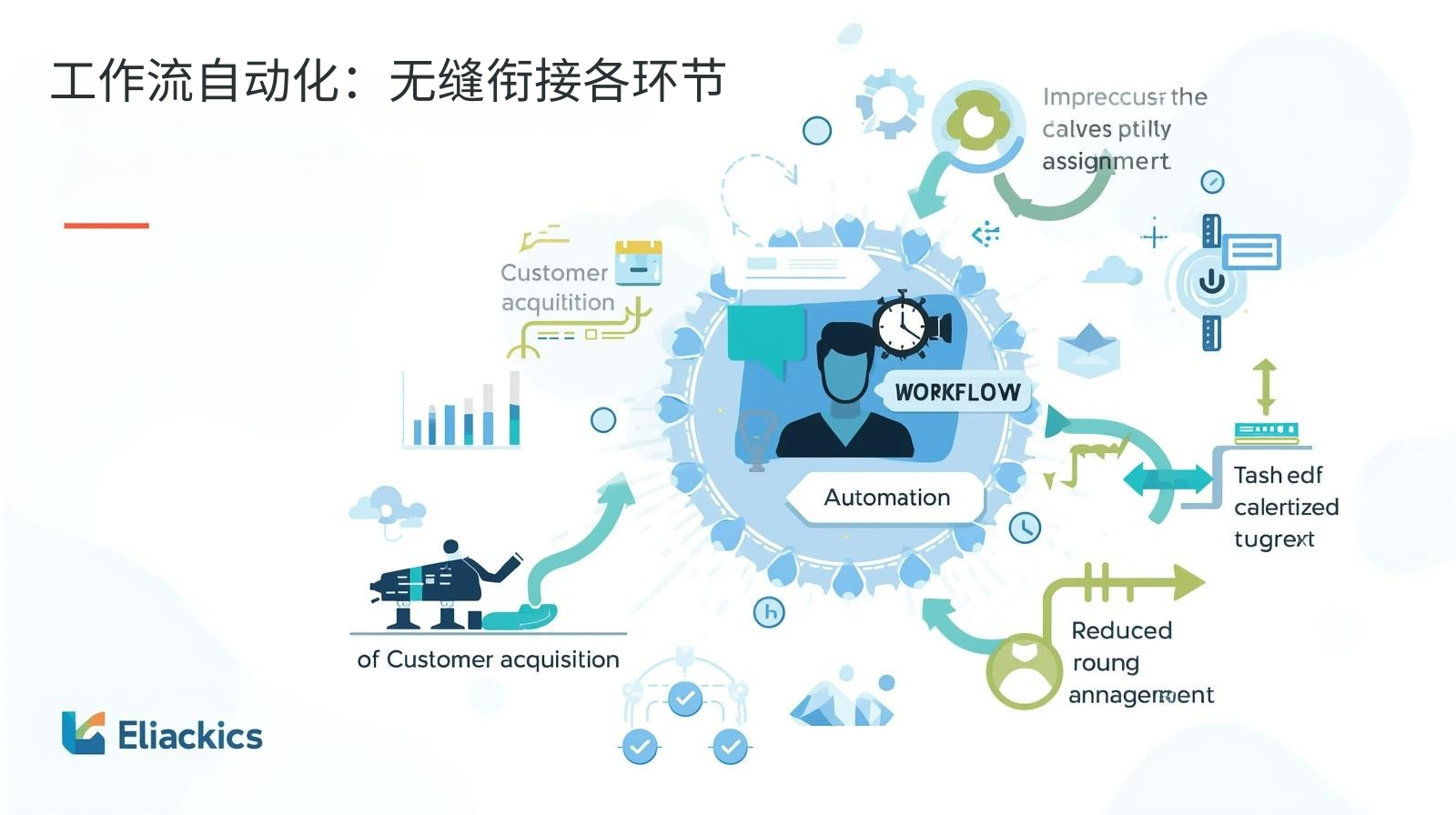 工作流自动化：无缝衔接各环节

Impreccusr the calves ptilly assignmert

Customer acquitition

WORKFLOW

Automation

Tash edf calertized tugrext

of Customer acquisition

Reduced roung annagement

Eliackics